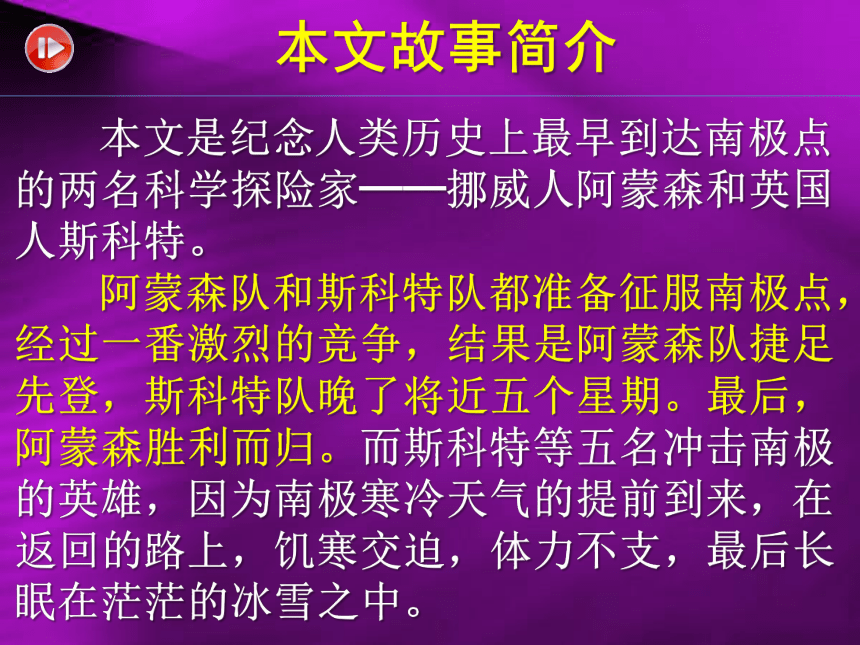 本文故事简介

本文是纪念人类历史上最早到达南极点的两名科学探险家——挪威人阿蒙森和英国人斯科特。

阿蒙森队和斯科特队都准备征服南极点，经过一番激烈的竞争，结果是阿蒙森队捷足先登，斯科特队晚了将近五个星期。最后，阿蒙森胜利而归。而斯科特等五名冲击南极的英雄，因为南极寒冷天气的提前到来，在返回的路上，饥寒交迫，体力不支，最后长眠在茫茫的冰雪之中。